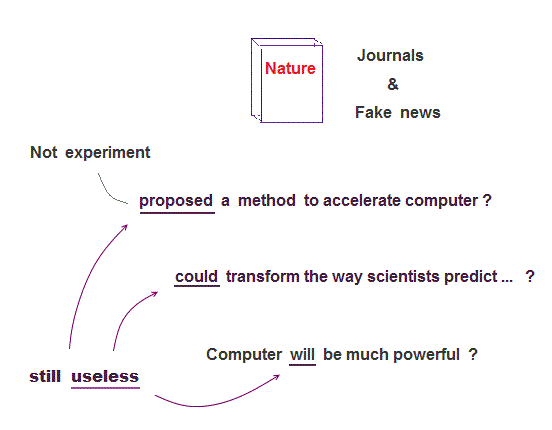 Nature

Journals
&
Fake news

Not experiment

proposed a method to accelerate computer ?

could transform the way scientists predict ... ?

Computer will be much powerful ?

still useless